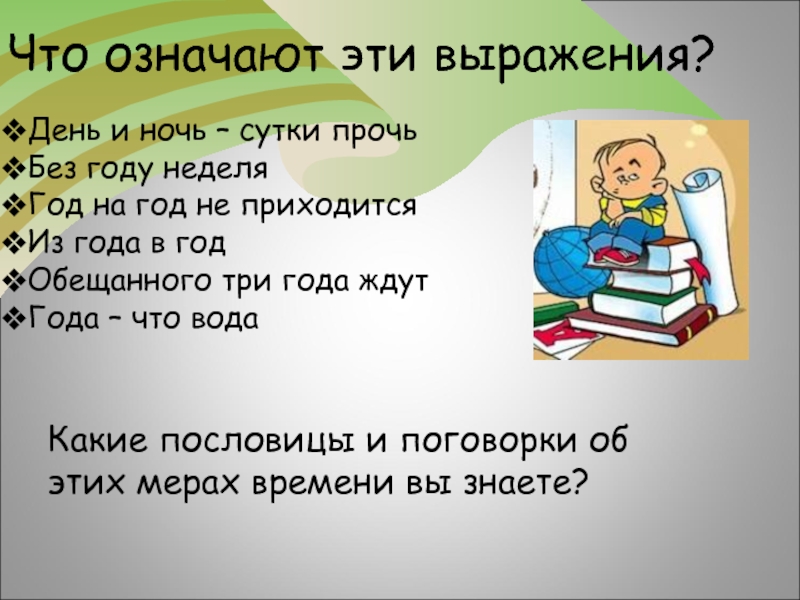 Что означают эти выражения?

❖День и ночь – сутки прочь
❖Без году неделя
❖Год на год не приходится
❖Из года в год
❖Обещанного три года ждут
❖Года – что вода

Какие пословицы и поговорки об этих мерах времени вы знаете?